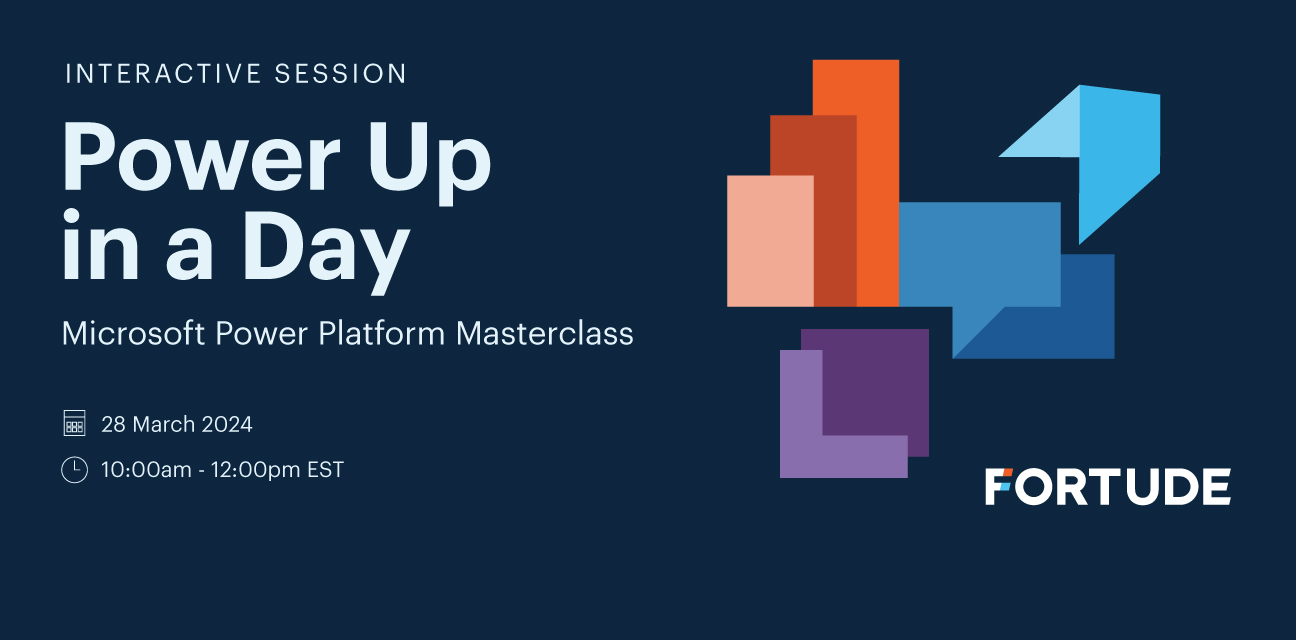 INTERACTIVE SESSION

Power Up in a Day

Microsoft Power Platform Masterclass

28 March 2024

10:00am - 12:00pm EST

FORTUDE